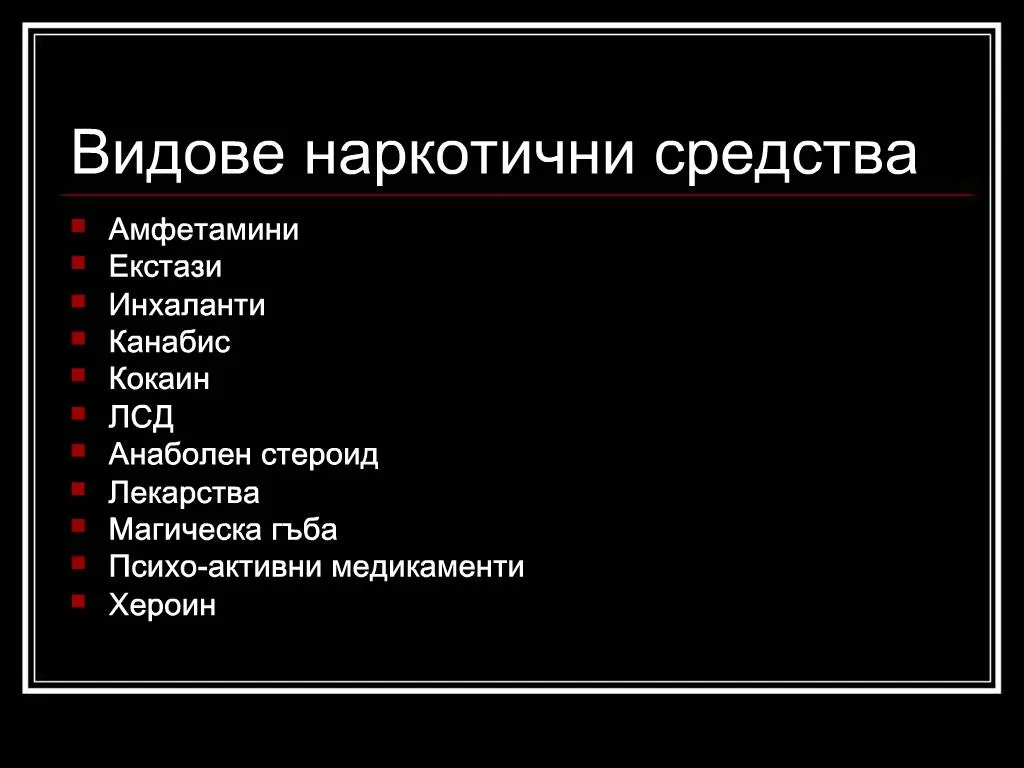 Видове наркотични средства

- Амфетамини
- Екстази
- Инхаланти
- Канабис
- Кокаин
- ЛСД
- Анаболен стероид
- Лекарства
- Магическа гъба
- Психо-активни медикаменти
- Хероин